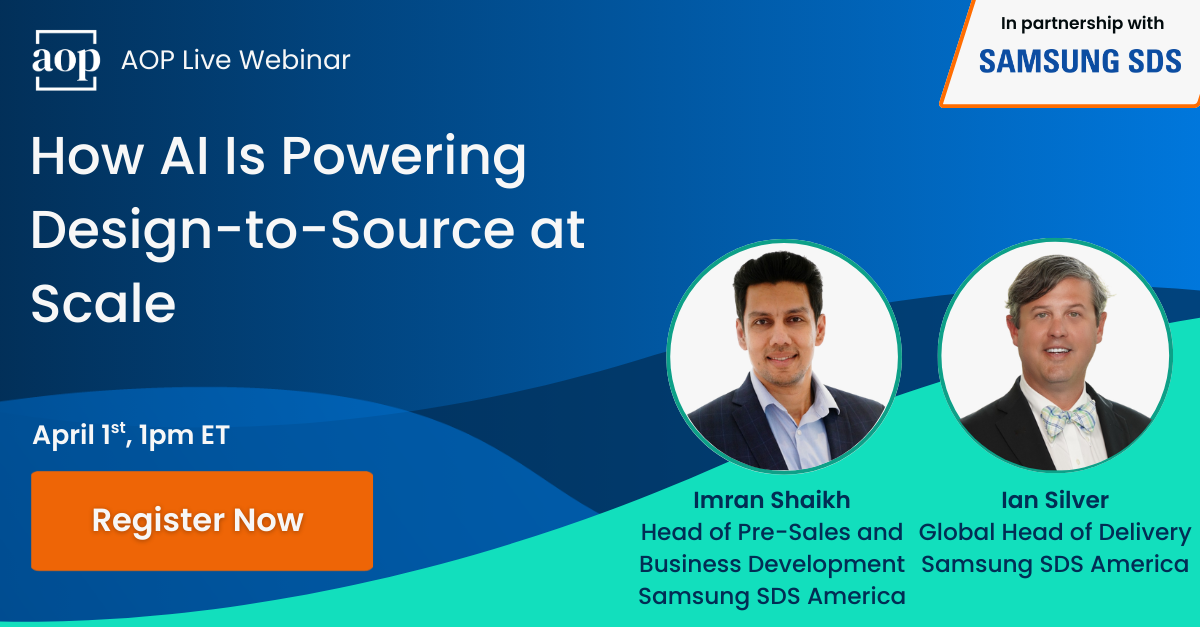 aop AOP Live Webinar

In partnership with
SAMSUNG SDS

How AI Is Powering Design-to-Source at Scale

April 1$^{st}$, 1pm ET

Register Now

Imran Shaikh
Head of Pre-Sales and Business Development
Samsung SDS America

Ian Silver
Global Head of Delivery
Samsung SDS America